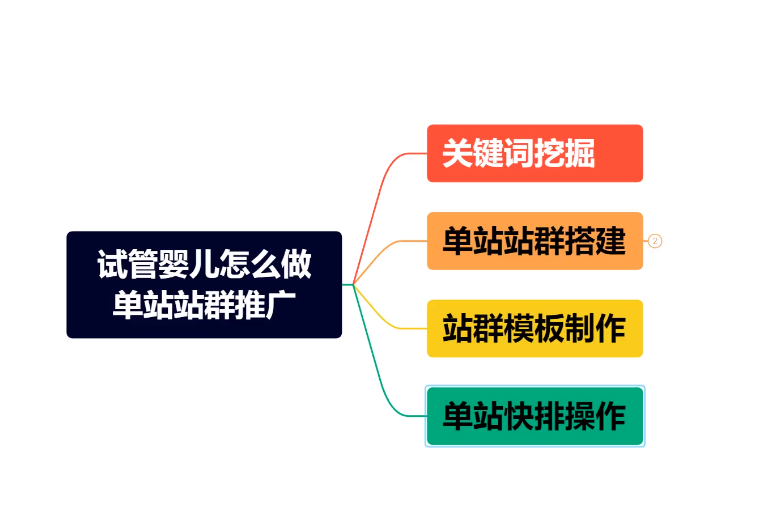 试管婴儿怎么做单站站群推广

关键词挖掘

单站站群搭建 2

站群模板制作

单站快排操作